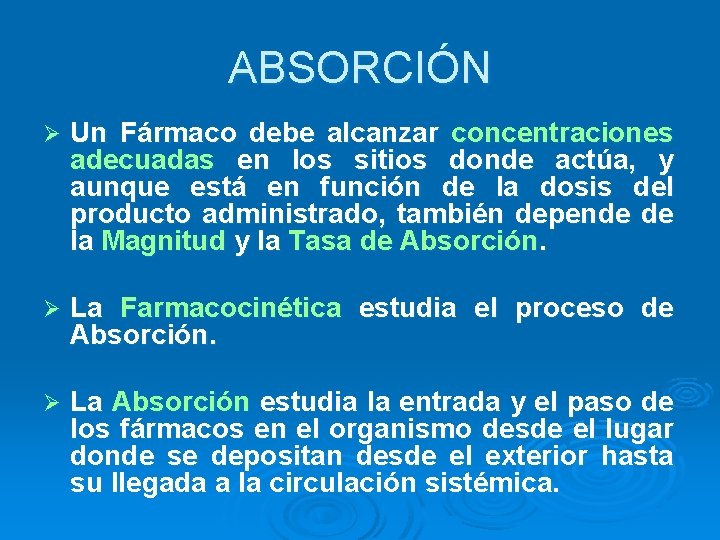 ABSORCIÓN

➢ Un Fármaco debe alcanzar concentraciones adecuadas en los sitios donde actúa, y aunque está en función de la dosis del producto administrado, también depende de la Magnitud y la Tasa de Absorción.

➢ La Farmacocinética estudia el proceso de Absorción.

➢ La Absorción estudia la entrada y el paso de los fármacos en el organismo desde el lugar donde se depositan desde el exterior hasta su llegada a la circulación sistémica.